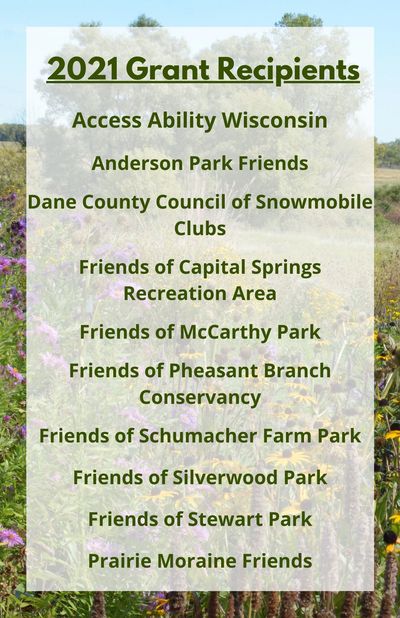 2021 Grant Recipients

Access Ability Wisconsin

Anderson Park Friends

Dane County Council of Snowmobile Clubs

Friends of Capital Springs Recreation Area

Friends of McCarthy Park

Friends of Pheasant Branch Conservancy

Friends of Schumacher Farm Park

Friends of Silverwood Park

Friends of Stewart Park

Prairie Moraine Friends